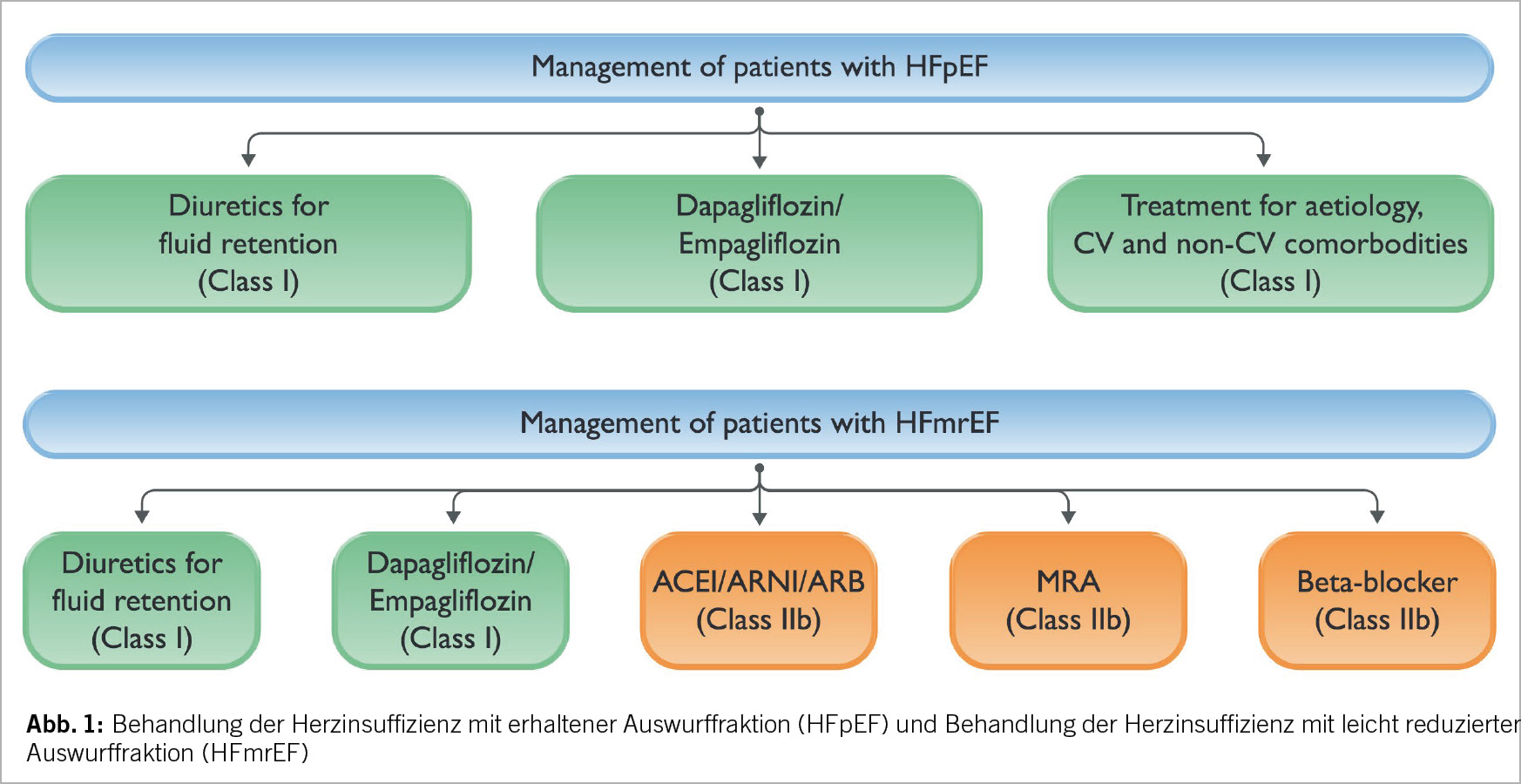 Management of patients with HFpEF

Diuretics for fluid retention (Class I)

Dapagliflozin/ Empagliflozin (Class I)

Treatment for aetiology, CV and non-CV comorbodities (Class I)

Management of patients with HFmrEF

Diuretics for fluid retention (Class I)

Dapagliflozin/ Empagliflozin (Class I)

ACEI/ARNI/ARB (Class IIb)

MRA (Class IIb)

Beta-blocker (Class IIb)

**Abb. 1:** Behandlung der Herzinsuffizienz mit erhaltener Auswurffraktion (HFpEF) und Behandlung der Herzinsuffizienz mit leicht reduzierter Auswurffraktion (HFmrEF)